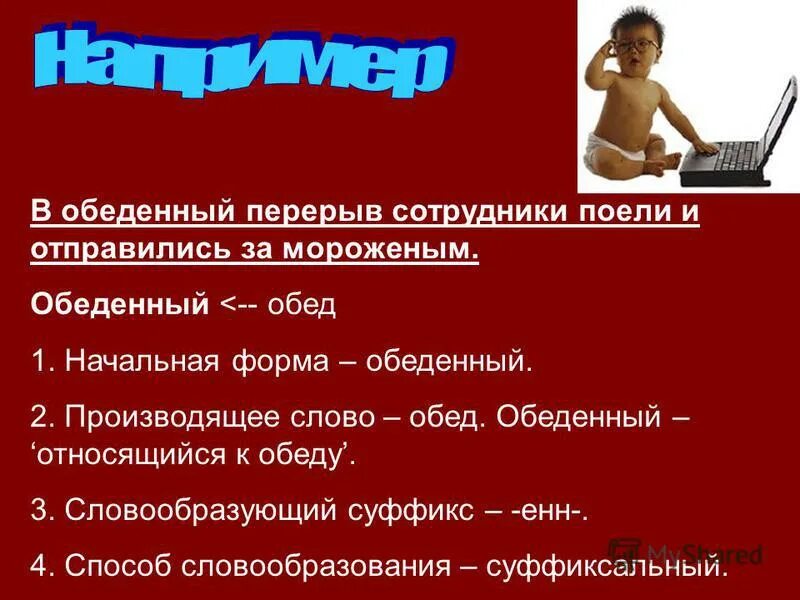 Например

В обеденный перерыв сотрудники поели и отправились за мороженым.

Обеденный <-- обед

1. Начальная форма – обеденный.

2. Производящее слово – обед. Обеденный – ‘относящийся к обеду’.

3. Словообразующий суффикс – -енн-.

4. Способ словообразования – суффиксальный.

MyShared